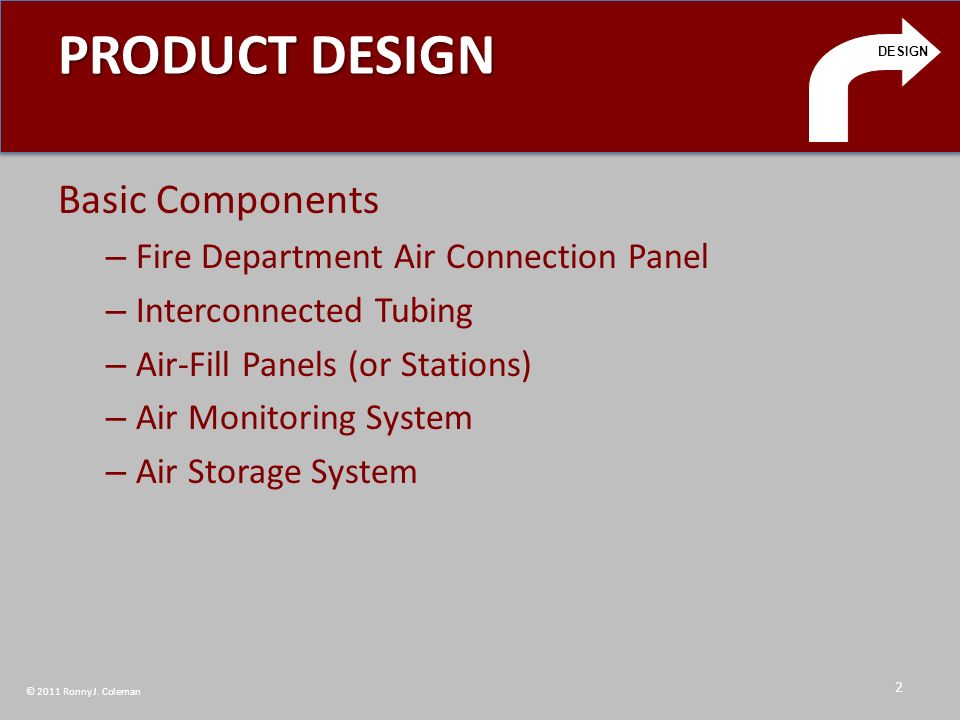 PRODUCT DESIGN

DESIGN

Basic Components

– Fire Department Air Connection Panel

– Interconnected Tubing

– Air-Fill Panels (or Stations)

– Air Monitoring System

– Air Storage System

© 2011 Ronny J. Coleman

2